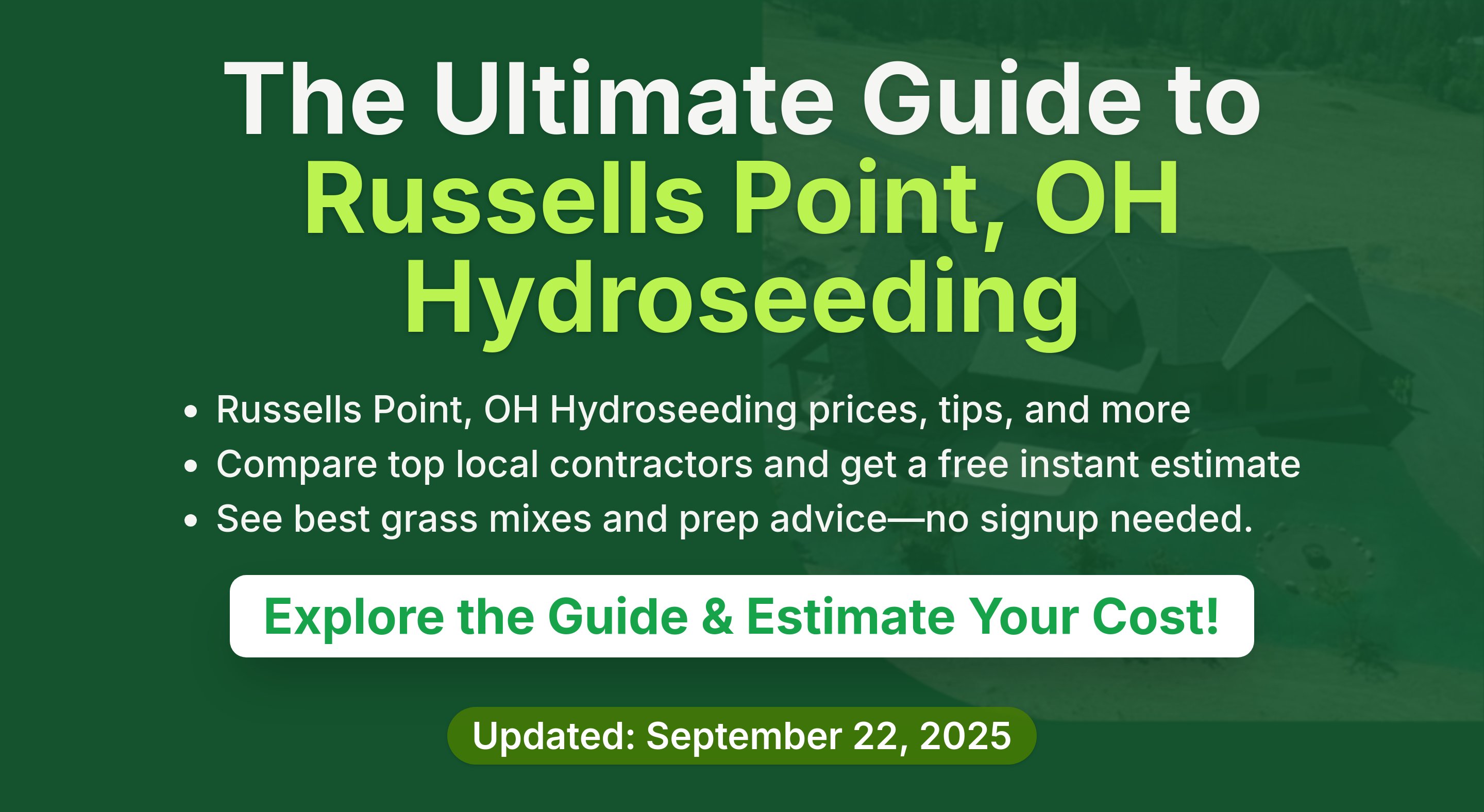 The Ultimate Guide to
Russells Point, OH
Hydroseeding

• Russells Point, OH Hydroseeding prices, tips, and more
• Compare top local contractors and get a free instant estimate
• See best grass mixes and prep advice—no signup needed.

Explore the Guide & Estimate Your Cost!

Updated: September 22, 2025